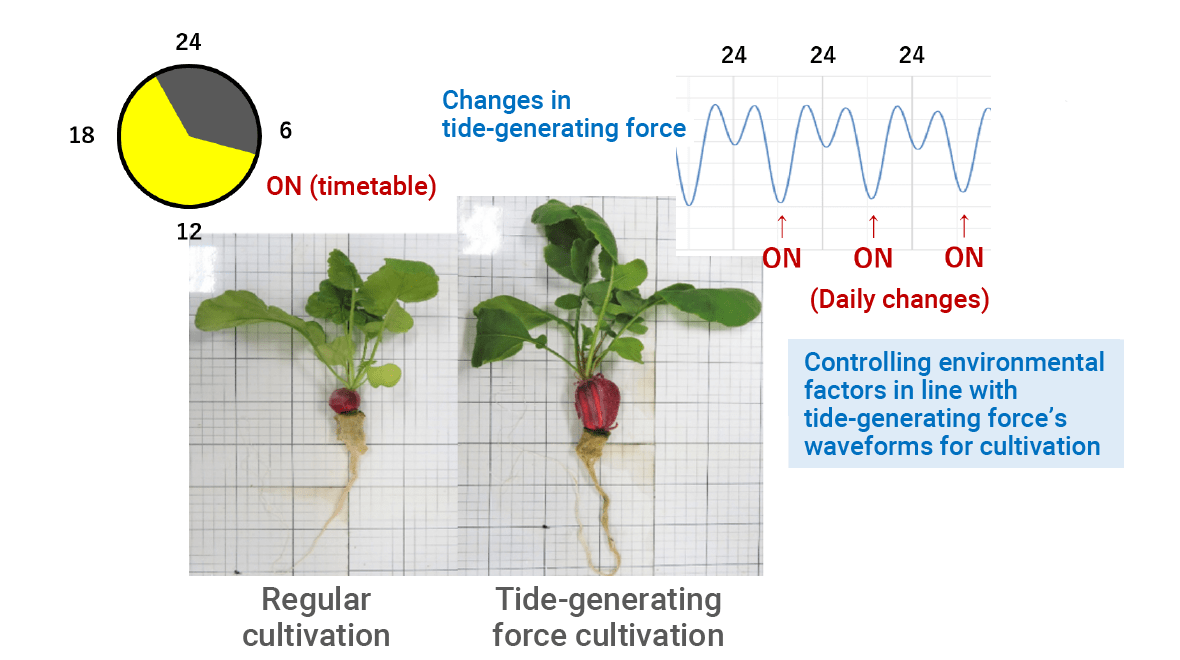 24
18
6
12
ON (timetable)

Changes in tide-generating force

24 24 24

↑ ON ↑ ON ↑ ON

(Daily changes)

Controlling environmental factors in line with tide-generating force's waveforms for cultivation

Regular cultivation

Tide-generating force cultivation